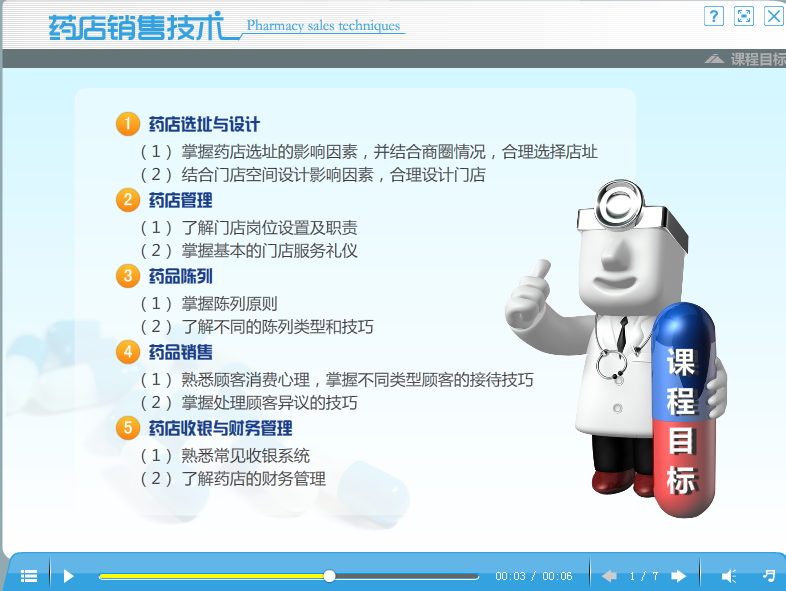 药店销售技术 Pharmacy sales techniques

? 

课程目标

1 药店选址与设计
（1）掌握药店选址的影响因素，并结合商圈情况，合理选择店址
（2）结合门店空间设计影响因素，合理设计门店

2 药店管理
（1）了解门店岗位设置及职责
（2）掌握基本的门店服务礼仪

3 药品陈列
（1）掌握陈列原则
（2）了解不同的陈列类型和技巧

4 药品销售
（1）熟悉顾客消费心理，掌握不同类型顾客的接待技巧
（2）掌握处理顾客异议的技巧

5 药店收银与财务管理
（1）熟悉常见收银系统
（2）了解药店的财务管理

课程目标

00:03 / 00:06

1 / 7